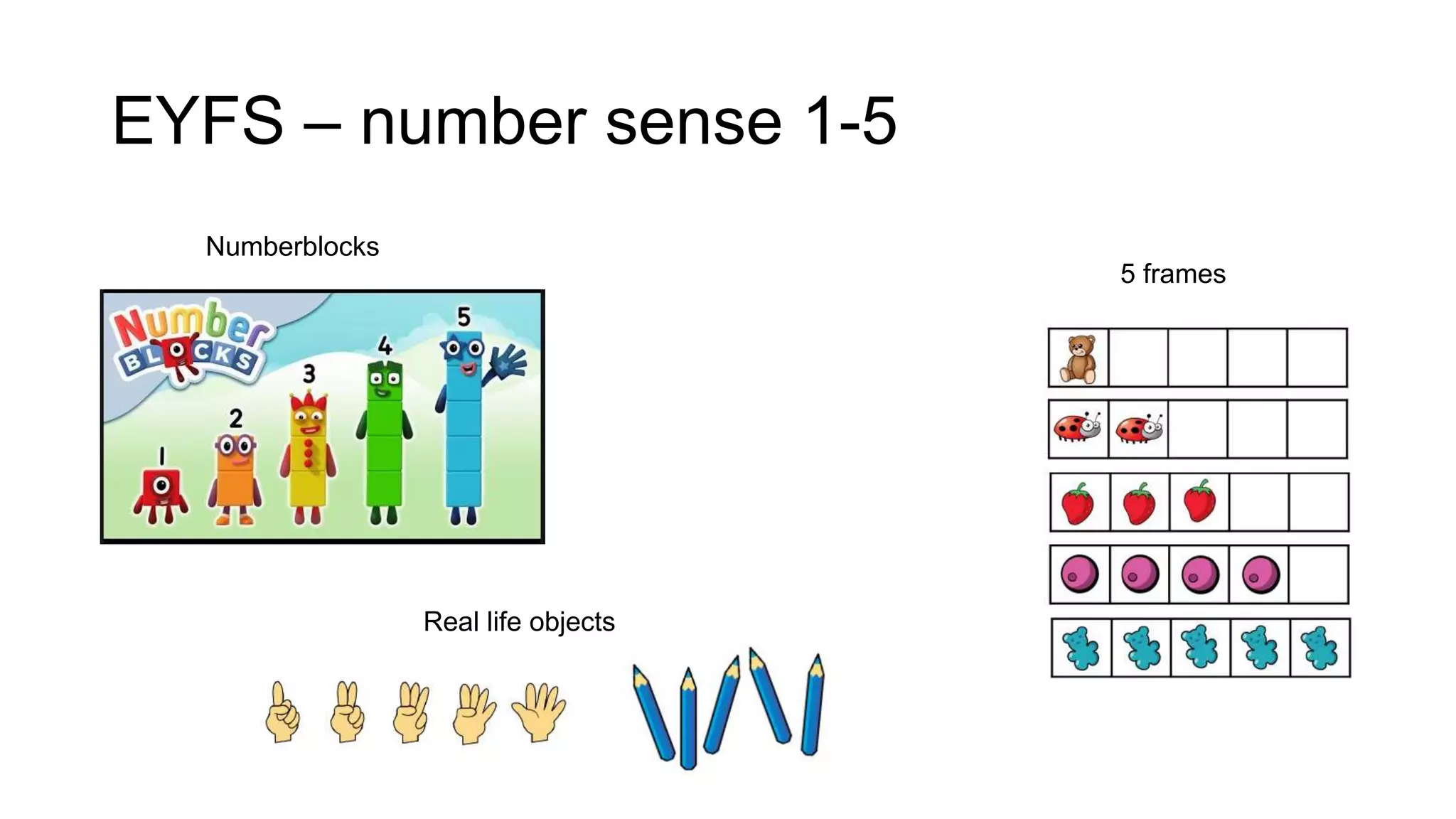 EYFS – number sense 1-5

Numberblocks

Number BLOCKS

1 2 3 4 5

5 frames

Real life objects